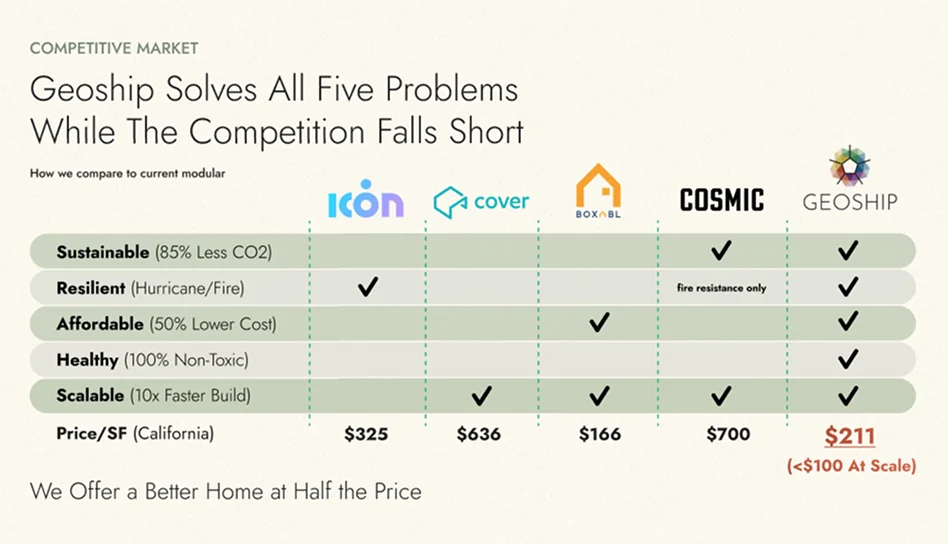 COMPETITIVE MARKET

Geoship Solves All Five Problems While The Competition Falls Short

How we compare to current modular

| | ICON | cover | BOXABL | COSMIC | GEOSHIP |
|---|---|---|---|---|---|
| **Sustainable** (85% Less CO2) | | | | ✓ | ✓ |
| **Resilient** (Hurricane/Fire) | ✓ | | | fire resistance only | ✓ |
| **Affordable** (50% Lower Cost) | | | ✓ | | ✓ |
| **Healthy** (100% Non-Toxic) | | | | | ✓ |
| **Scalable** (10x Faster Build) | | ✓ | ✓ | ✓ | ✓ |
| **Price/SF** (California) | $325 | $636 | $166 | $700 | $211 (<$100 At Scale) |

We Offer a Better Home at Half the Price